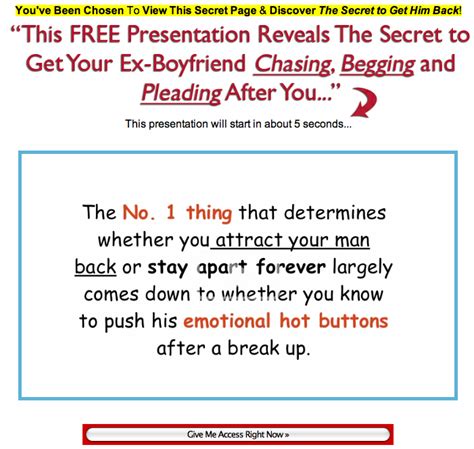 You've Been Chosen To View This Secret Page & Discover The Secret to Get Him Back!

"This FREE Presentation Reveals The Secret to Get Your Ex-Boyfriend Chasing, Begging and Pleading After You..."

This presentation will start in about 5 seconds...

The No. 1 thing that determines whether you attract your man back or stay apart forever largely comes down to whether you know to push his emotional hot buttons after a break up.

Give Me Access Right Now »